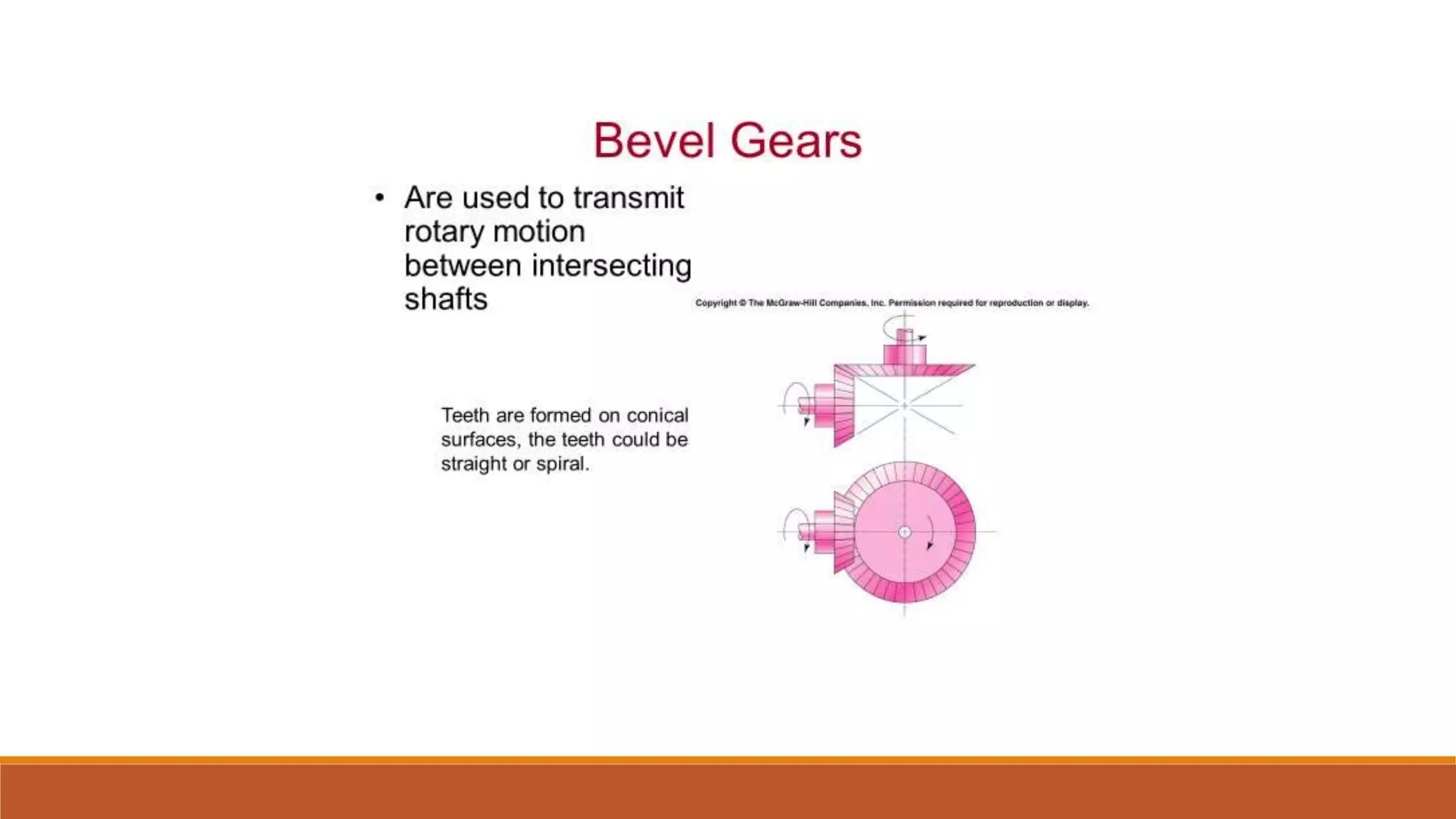 Bevel Gears

• Are used to transmit rotary motion between intersecting shafts

Copyright © The McGraw-Hill Companies, Inc. Permission required for reproduction or display.

Teeth are formed on conical surfaces, the teeth could be straight or spiral.